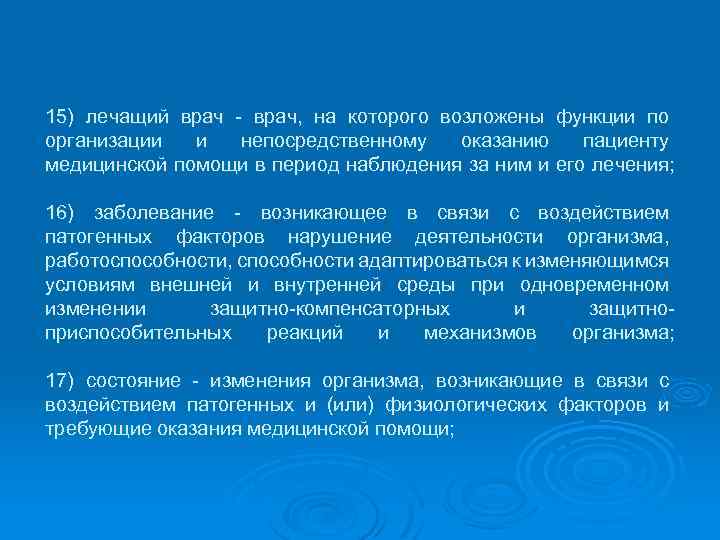 15) лечащий врач - врач, на которого возложены функции по организации и непосредственному оказанию пациенту медицинской помощи в период наблюдения за ним и его лечения;

16) заболевание - возникающее в связи с воздействием патогенных факторов нарушение деятельности организма, работоспособности, способности адаптироваться к изменяющимся условиям внешней и внутренней среды при одновременном изменении защитно-компенсаторных и защитно-приспособительных реакций и механизмов организма;

17) состояние - изменения организма, возникающие в связи с воздействием патогенных и (или) физиологических факторов и требующие оказания медицинской помощи;